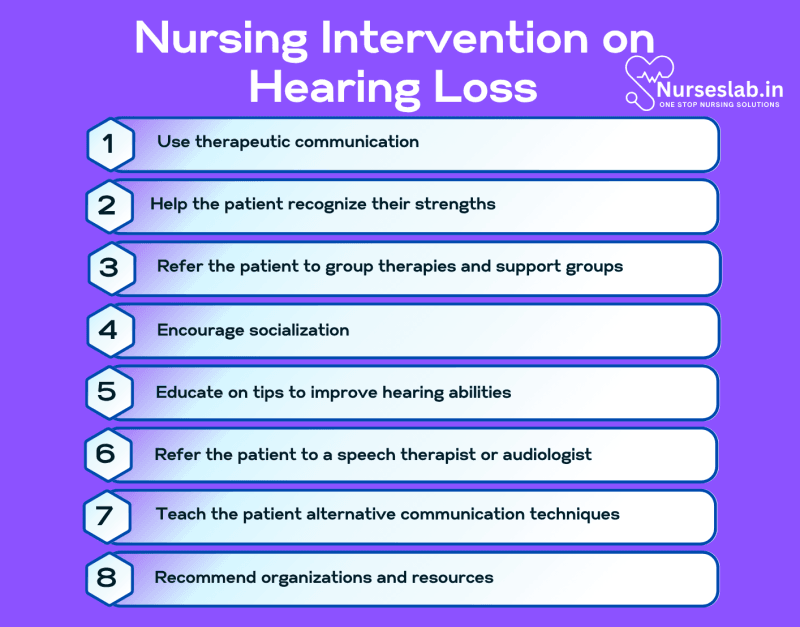 Nursing Intervention on Hearing Loss

Nurseslab.in
ONE STOP NURSING SOLUTIONS

1 Use therapeutic communication

2 Help the patient recognize their strengths

3 Refer the patient to group therapies and support groups

4 Encourage socialization

5 Educate on tips to improve hearing abilities

6 Refer the patient to a speech therapist or audiologist

7 Teach the patient alternative communication techniques

8 Recommend organizations and resources